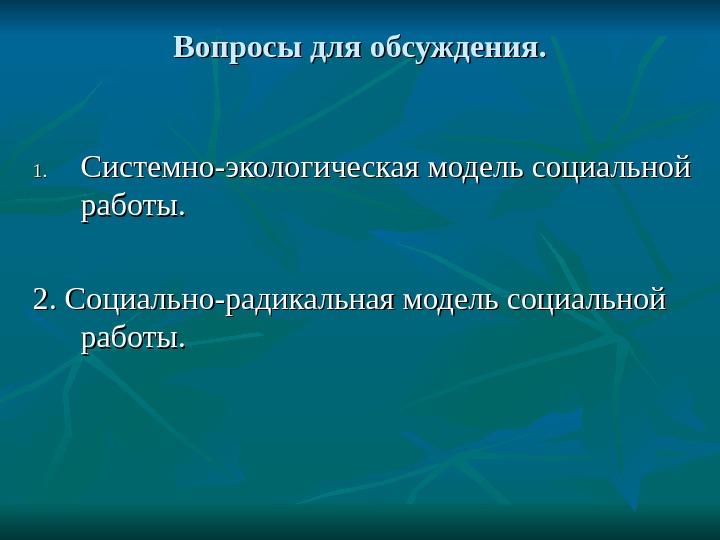 Вопросы для обсуждения.

1. Системно-экологическая модель социальной работы.

2. Социально-радикальная модель социальной работы.